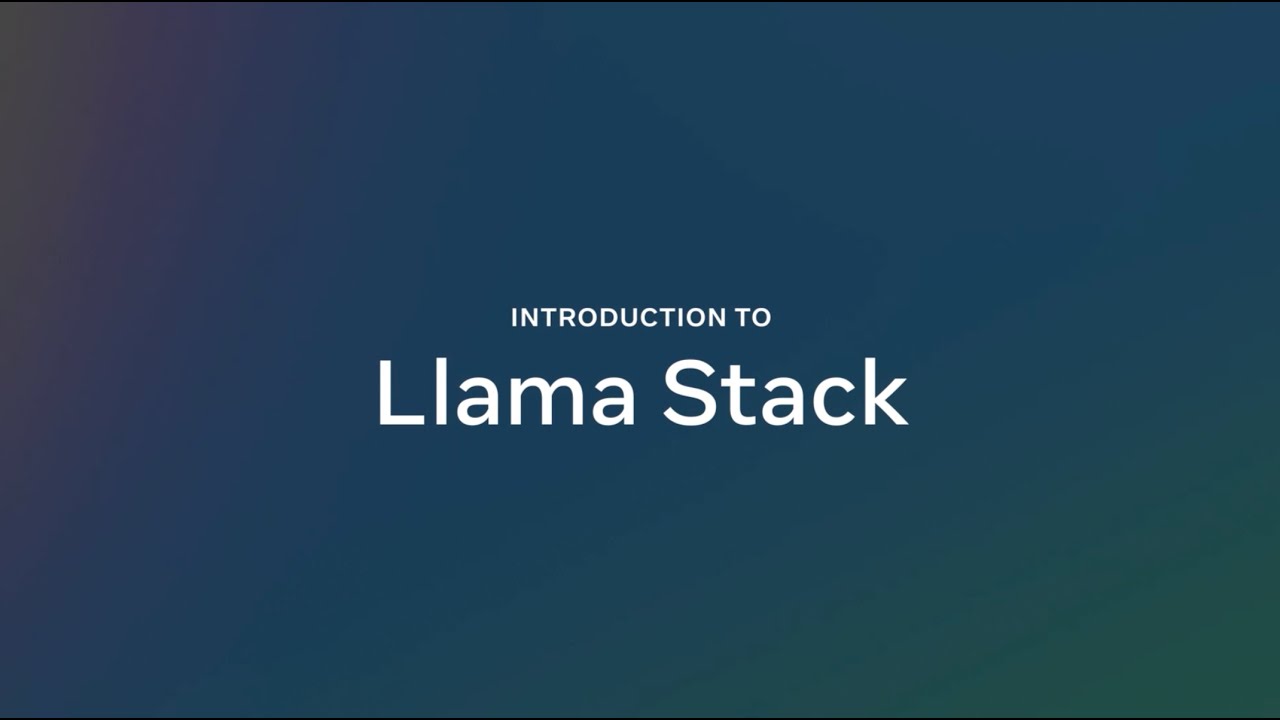 INTRODUCTION TO

Llama Stack